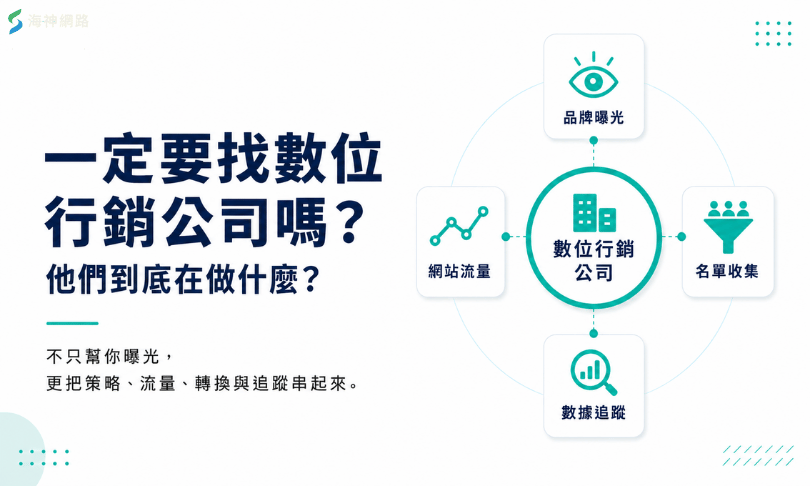 海神網路

一定要找數位行銷公司嗎？

他們到底在做什麼？

不只幫你曝光，
更把策略、流量、轉換與追蹤串起來。

品牌曝光

網站流量

數位行銷公司

名單收集

數據追蹤